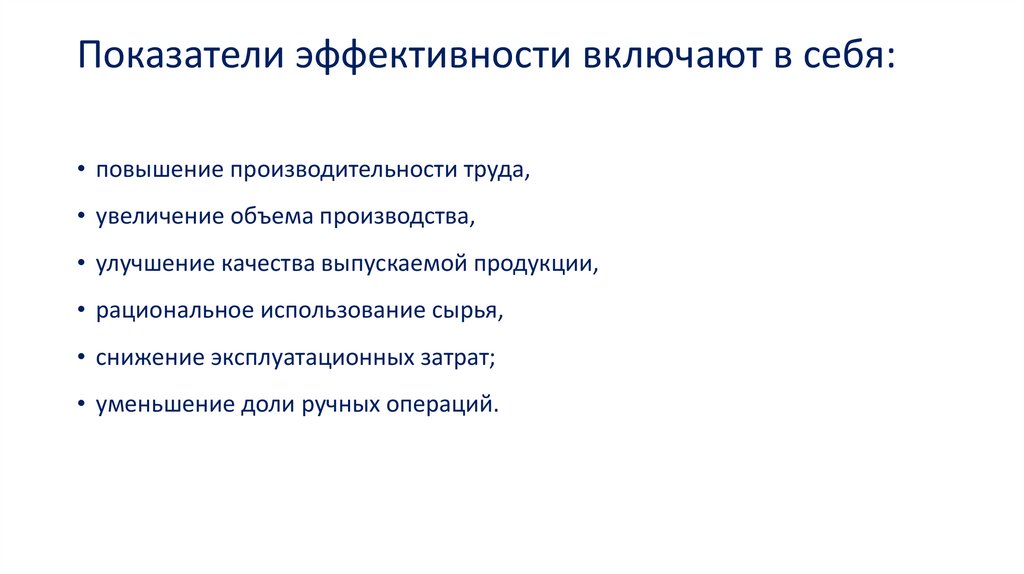 Показатели эффективности включают в себя:

• повышение производительности труда,
• увеличение объема производства,
• улучшение качества выпускаемой продукции,
• рациональное использование сырья,
• снижение эксплуатационных затрат;
• уменьшение доли ручных операций.